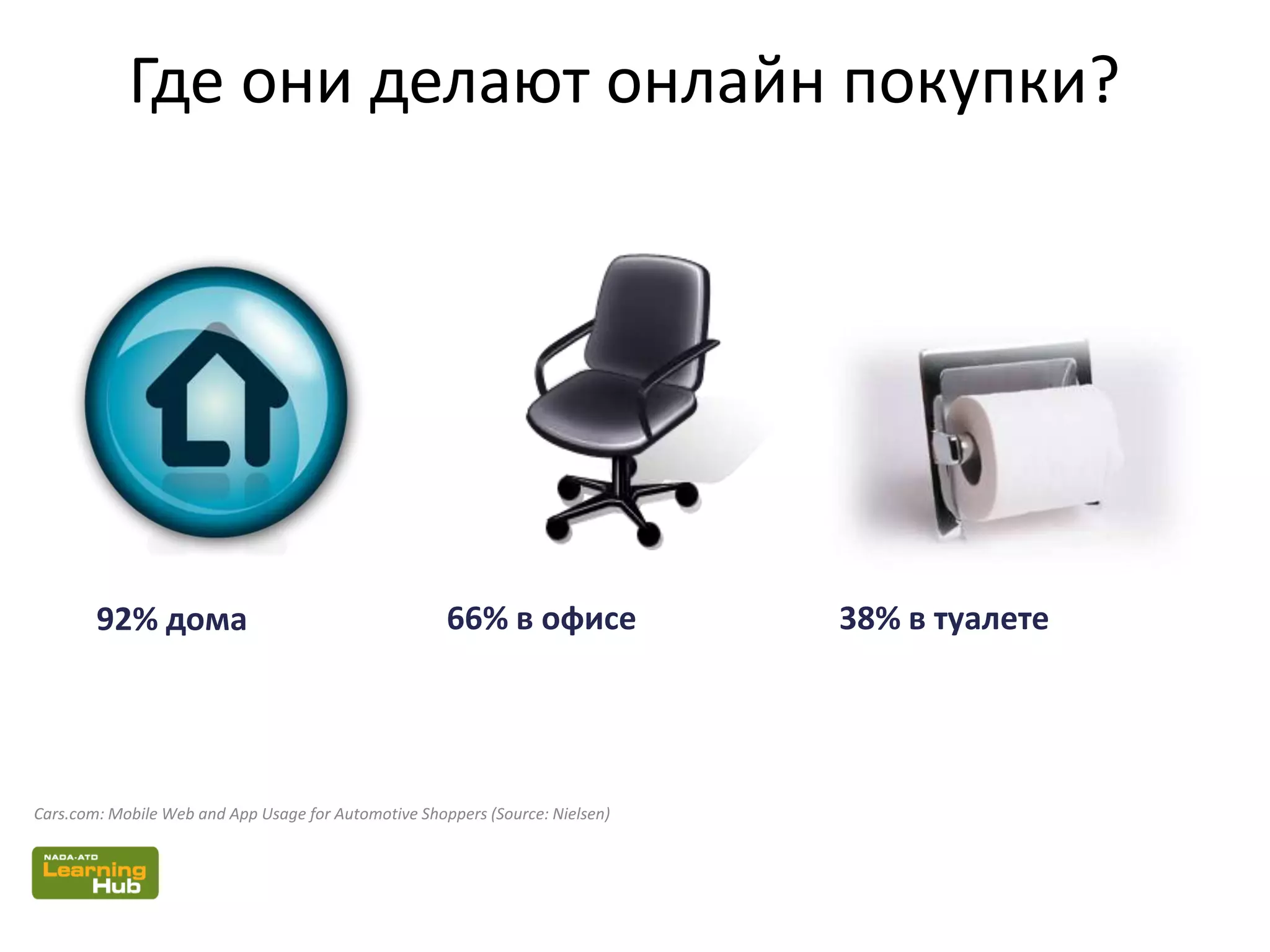 Где они делают онлайн покупки?

92% дома

66% в офисе

38% в туалете

Cars.com: Mobile Web and App Usage for Automotive Shoppers (Source: Nielsen)

NADA-ATD Learning Hub